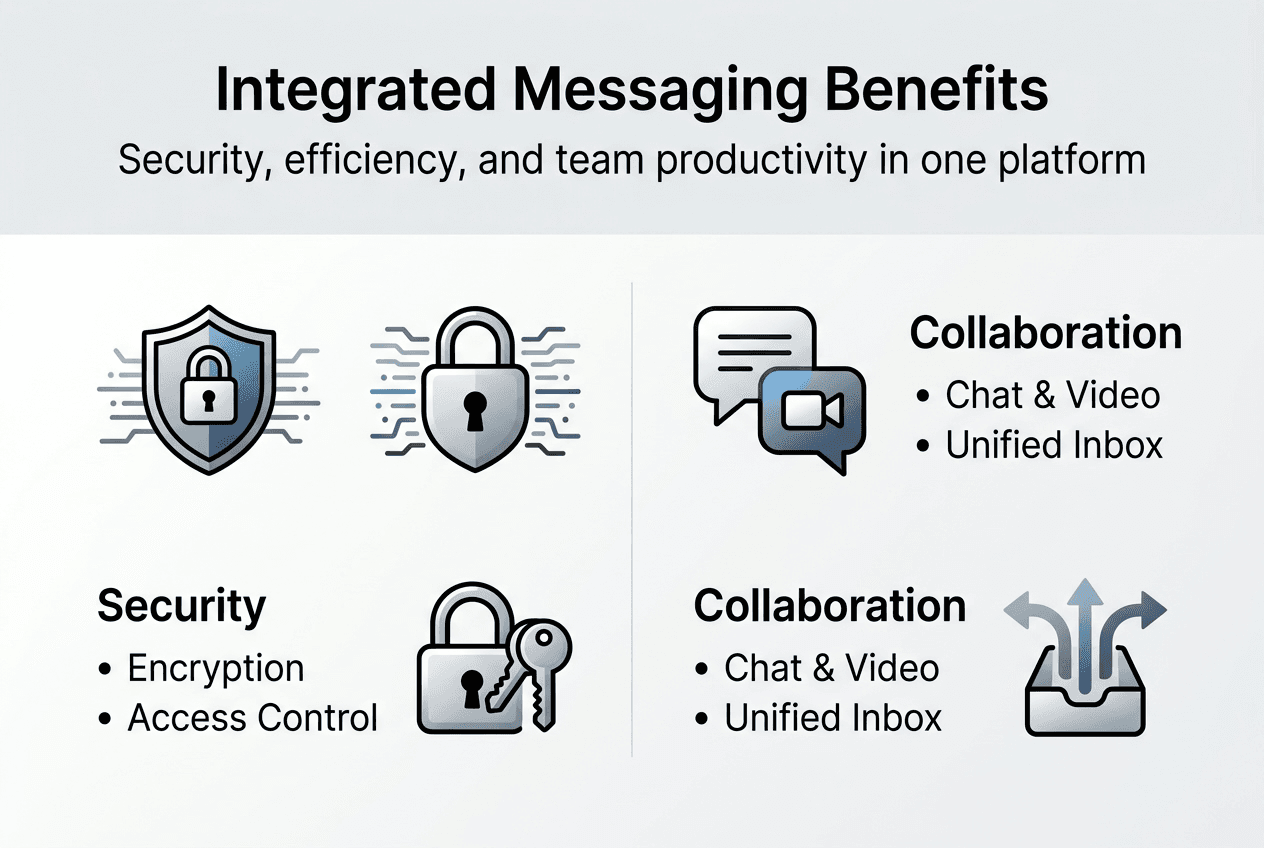 Integrated Messaging Benefits

Security, efficiency, and team productivity in one platform

Security
• Encryption
• Access Control

Collaboration
• Chat & Video
• Unified Inbox

Collaboration
• Chat & Video
• Unified Inbox